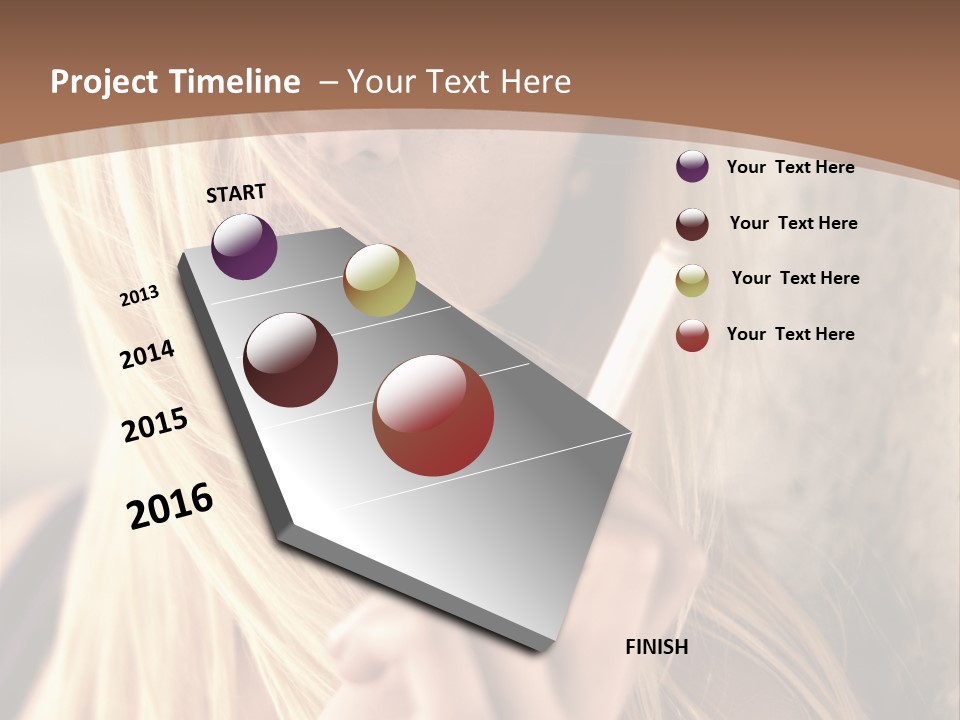 Project Timeline – Your Text Here

START

2013

2014

2015

2016

FINISH

Your Text Here

Your Text Here

Your Text Here

Your Text Here